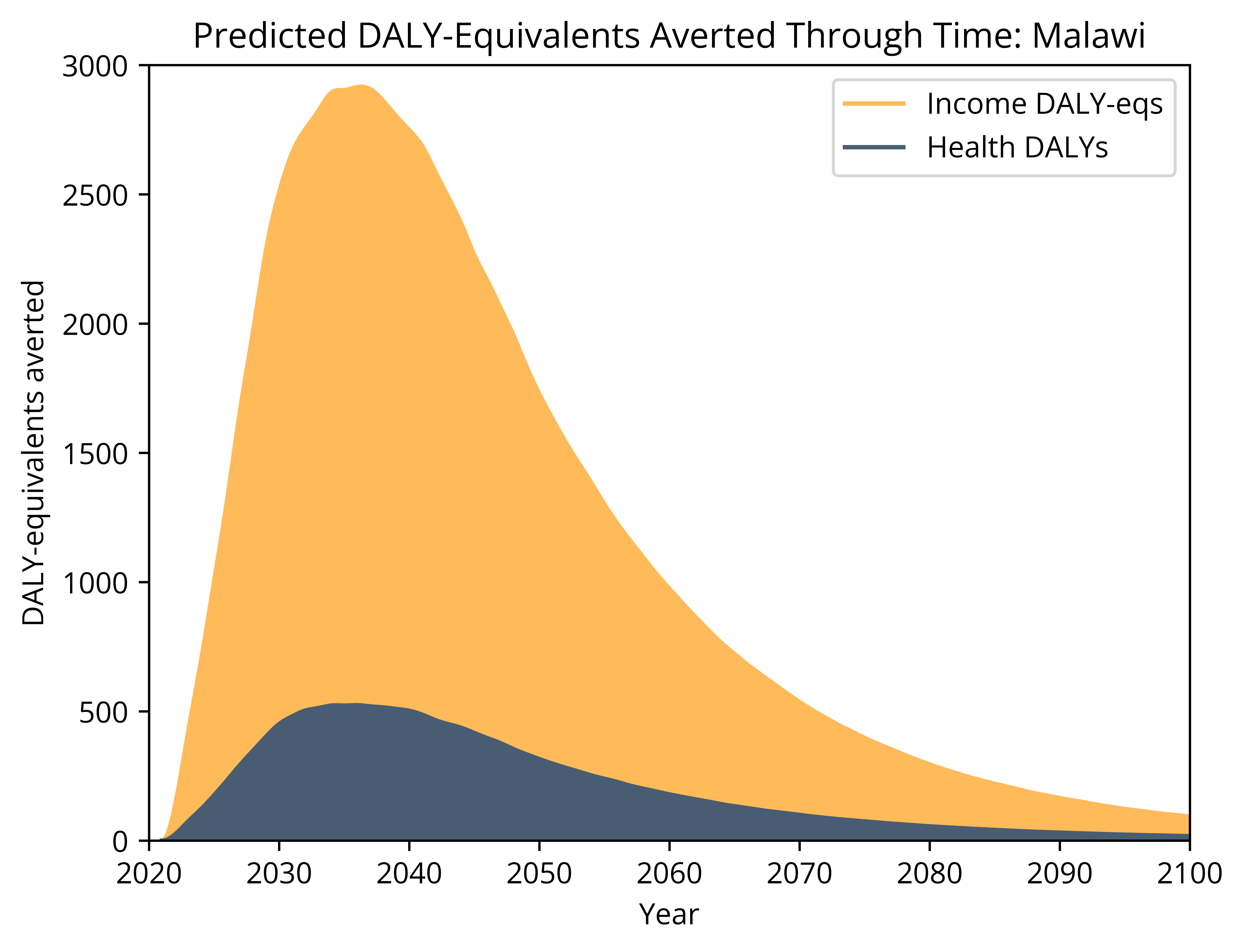 Predicted DALY-Equivalents Averted Through Time: Malawi

Income DALY-eqs
Health DALYs

DALY-equivalents averted

3000
2500
2000
1500
1000
500
0

2020
2030
2040
2050
2060
2070
2080
2090
2100

Year